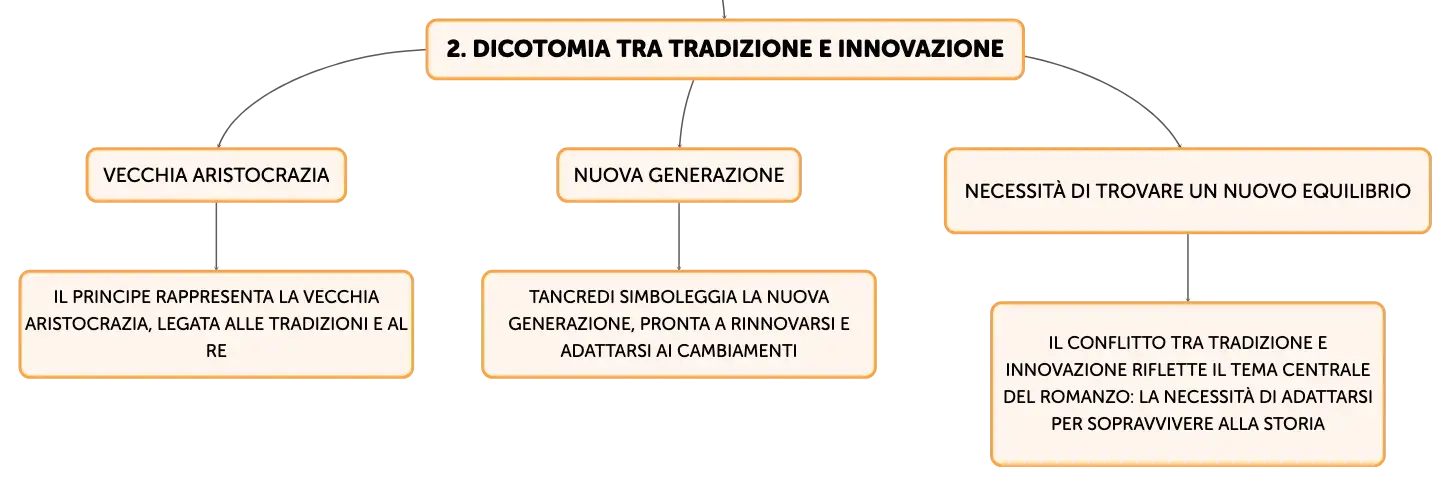 2. DICOTOMIA TRA TRADIZIONE E INNOVAZIONE

VECCHIA ARISTOCRAZIA

IL PRINCIPE RAPPRESENTA LA VECCHIA ARISTOCRAZIA, LEGATA ALLE TRADIZIONI E AL RE

NUOVA GENERAZIONE

TANCREDI SIMBOLEGGIA LA NUOVA GENERAZIONE, PRONTA A RINNOVARSI E ADATTARSI AI CAMBIAMENTI

NECESSITÀ DI TROVARE UN NUOVO EQUILIBRIO

IL CONFLITTO TRA TRADIZIONE E INNOVAZIONE RIFLETTE IL TEMA CENTRALE DEL ROMANZO: LA NECESSITÀ DI ADATTARSI PER SOPRAVVIVERE ALLA STORIA